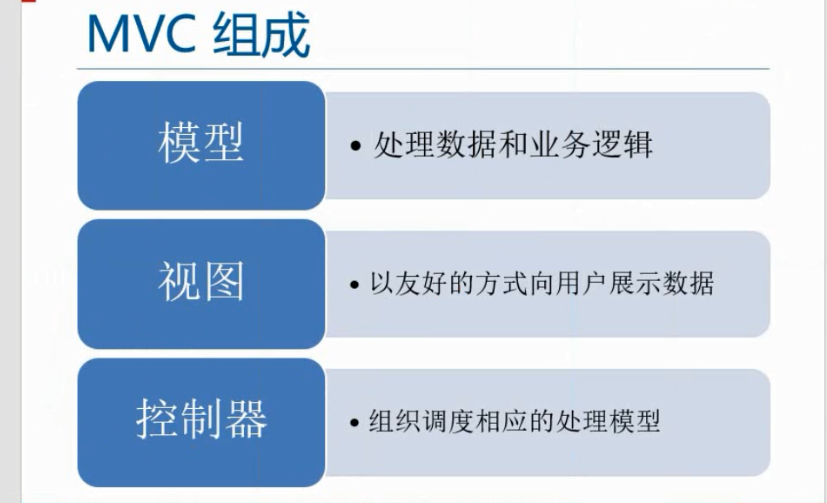 MVC 组成

模型

• 处理数据和业务逻辑

视图

• 以友好的方式向用户展示数据

控制器

• 组织调度相应的处理模型